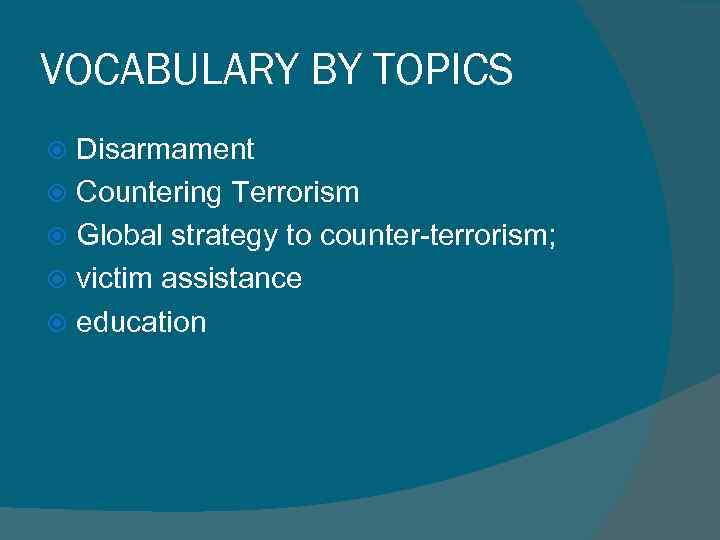 VOCABULARY BY TOPICS

Disarmament
Countering Terrorism
Global strategy to counter-terrorism;
victim assistance
education